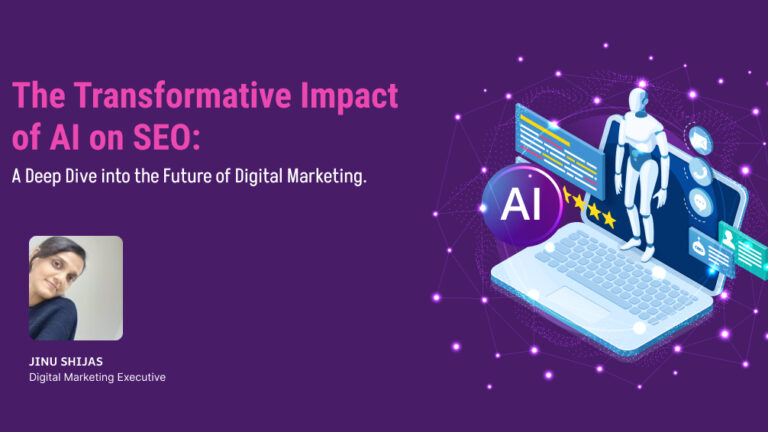 The Transformative Impact of AI on SEO:

A Deep Dive into the Future of Digital Marketing.

AI

JINU SHIJAS
Digital Marketing Executive